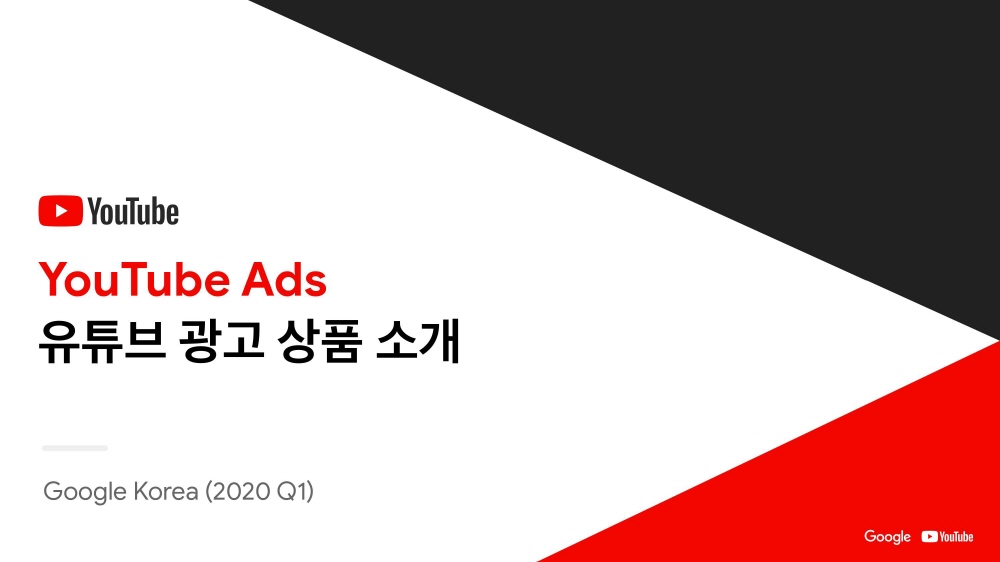 YouTube

YouTube Ads
유튜브 광고 상품 소개

Google Korea (2020 Q1)

Google YouTube